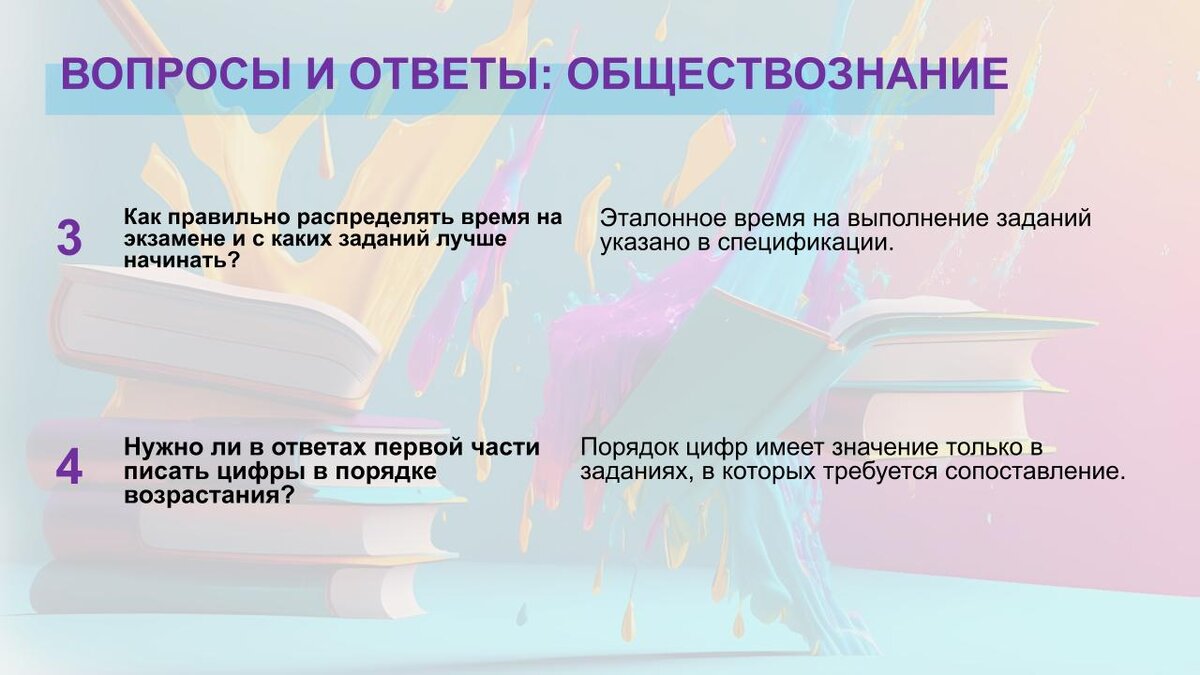 ВОПРОСЫ И ОТВЕТЫ: ОБЩЕСТВОЗНАНИЕ

3

Как правильно распределять время на экзамене и с каких заданий лучше начинать?

Эталонное время на выполнение заданий указано в спецификации.

4

Нужно ли в ответах первой части писать цифры в порядке возрастания?

Порядок цифр имеет значение только в заданиях, в которых требуется сопоставление.